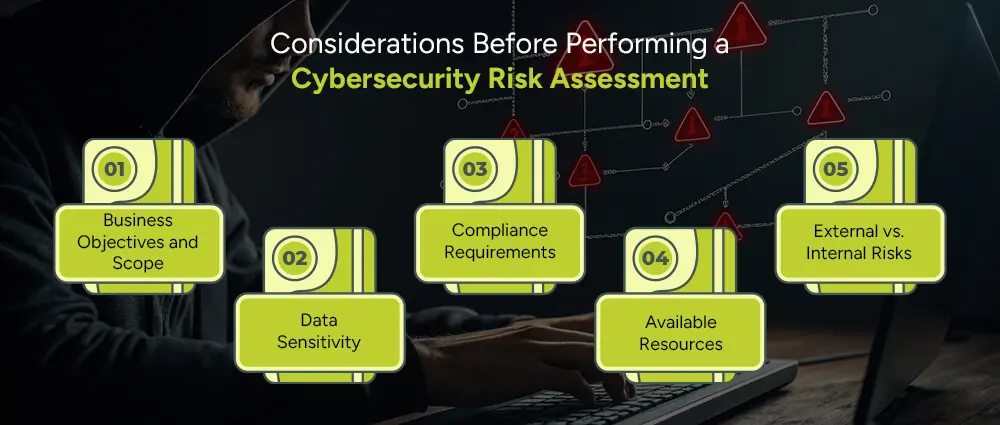 Considerations Before Performing a
Cybersecurity Risk Assessment

01
Business Objectives and Scope

02
Data Sensitivity

03
Compliance Requirements

04
Available Resources

05
External vs. Internal Risks